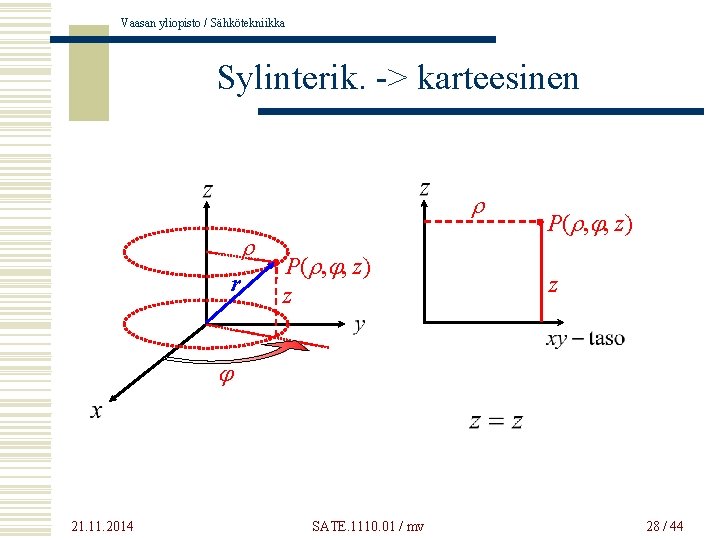 Vaasan yliopisto / Sähkötekniikka

Sylinterik. -> karteesinen

$z$

$\rho$

$P(\rho, \varphi, z)$

$r$

$z$

$y$

$\varphi$

$x$

$z$

$\rho$

$P(\rho, \varphi, z)$

$z$

$xy$ – taso

$z = z$

21.11.2014

SATE.1110.01 / mv

28 / 44